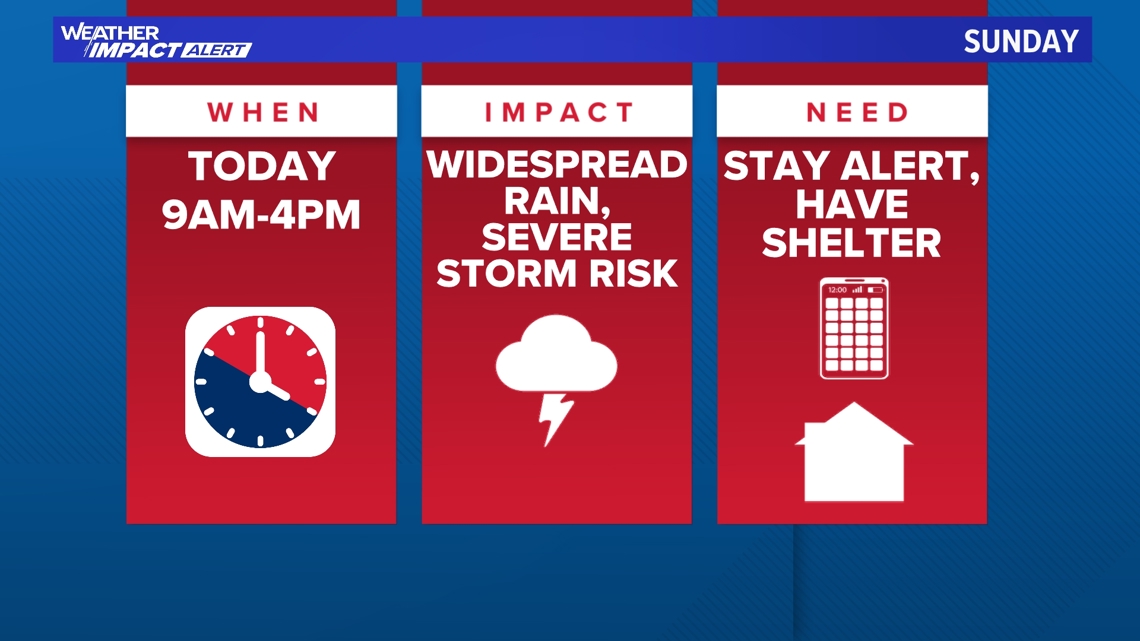 WEATHER IMPACT ALERT

SUNDAY

WHEN

TODAY 9AM-4PM

IMPACT

WIDESPREAD RAIN, SEVERE STORM RISK

NEED

STAY ALERT, HAVE SHELTER

12:00